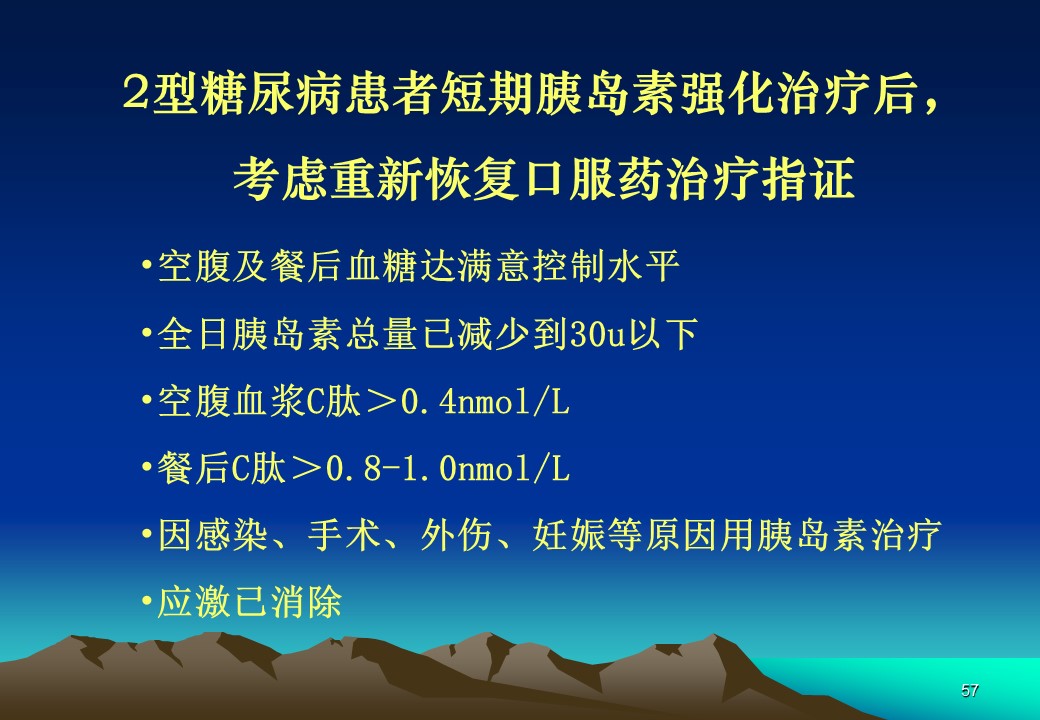 2型糖尿病患者短期胰岛素强化治疗后，考虑重新恢复口服药治疗指证

•空腹及餐后血糖达满意控制水平

•全日胰岛素总量已减少到30u以下

•空腹血浆C肽＞0.4nmol/L

•餐后C肽＞0.8-1.0nmol/L

•因感染、手术、外伤、妊娠等原因用胰岛素治疗

•应激已消除

57